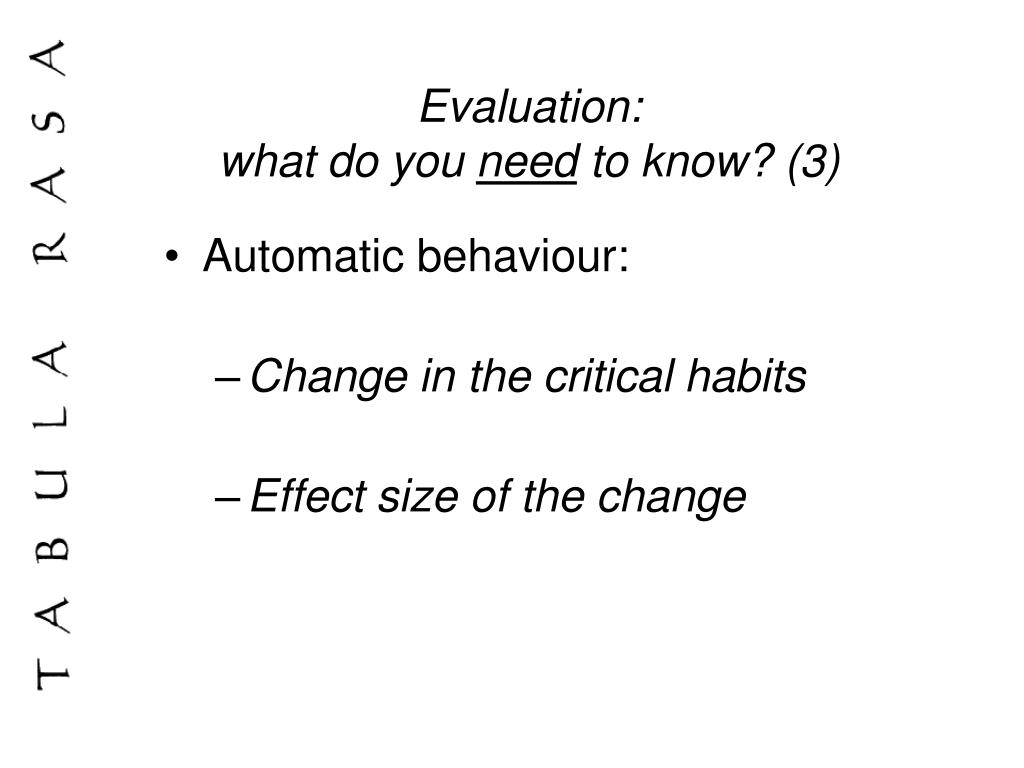 TABULA RASA

Evaluation:
what do you need to know? (3)

• Automatic behaviour:

– Change in the critical habits

– Effect size of the change